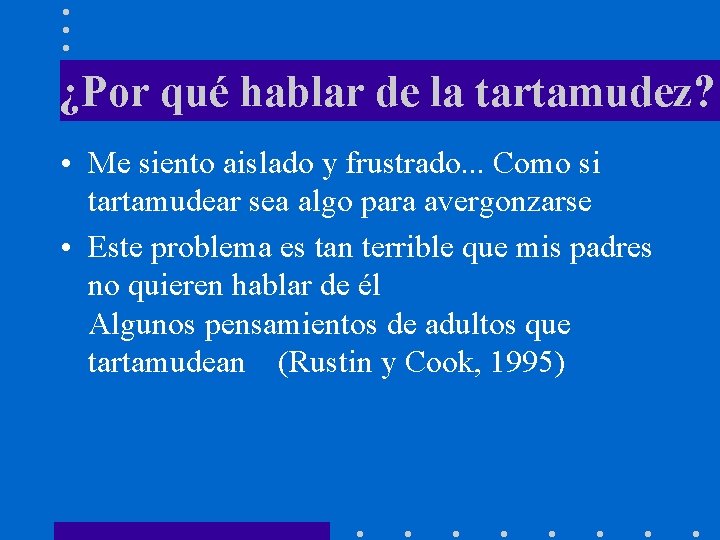 ¿Por qué hablar de la tartamudez?

• Me siento aislado y frustrado... Como si tartamudear sea algo para avergonzarse

• Este problema es tan terrible que mis padres no quieren hablar de él
Algunos pensamientos de adultos que tartamudean (Rustin y Cook, 1995)